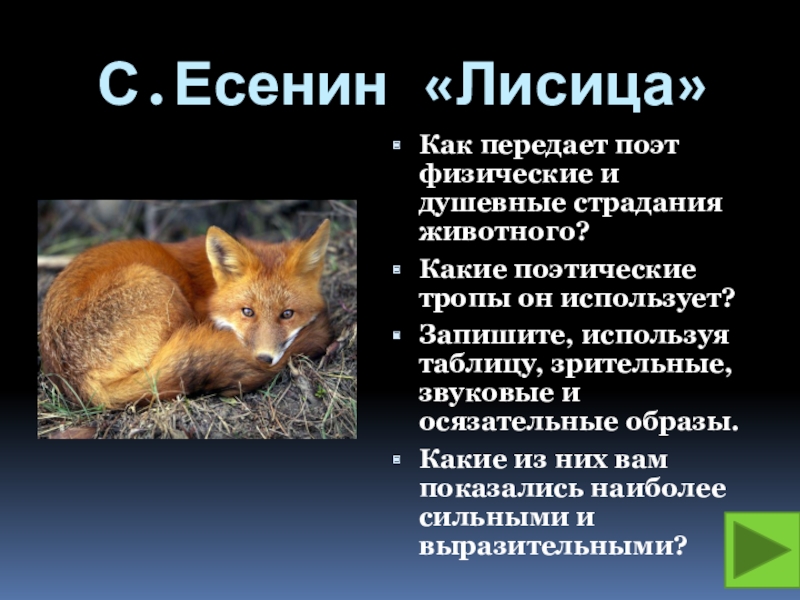 С.Есенин «Лисица»

Как передает поэт физические и душевные страдания животного?

Какие поэтические тропы он использует?

Запишите, используя таблицу, зрительные, звуковые и осязательные образы.

Какие из них вам показались наиболее сильными и выразительными?